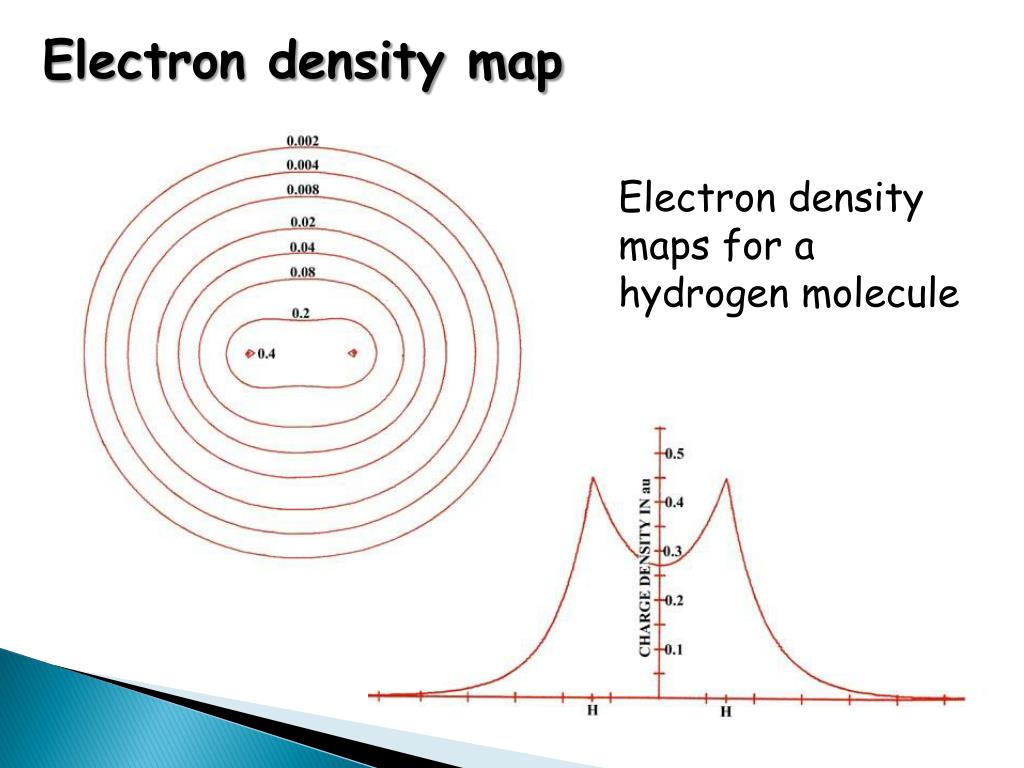 Electron density map

0.002
0.004
0.008
0.02
0.04
0.08
0.2
0.4

Electron density maps for a hydrogen molecule

CHARGE DENSITY IN au
0.5
0.4
0.3
0.2
0.1
H
H